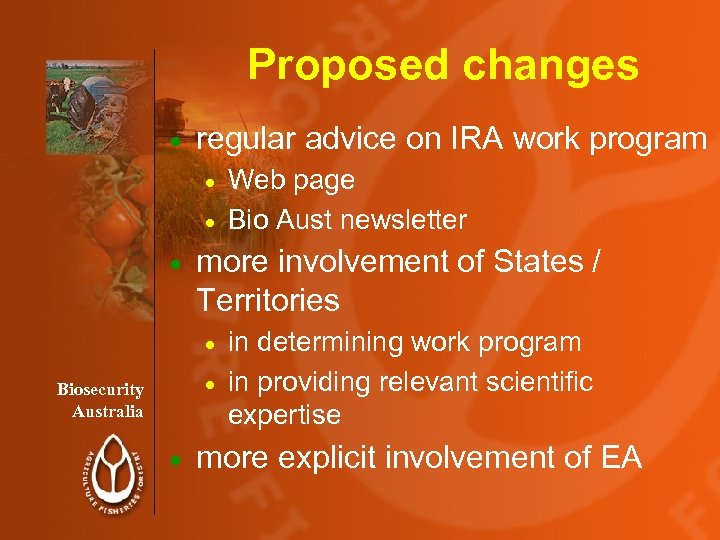 Proposed changes

- regular advice on IRA work program
  - Web page
  - Bio Aust newsletter
- more involvement of States / Territories
  - in determining work program
  - in providing relevant scientific expertise
- more explicit involvement of EA

Biosecurity Australia

AGRICULTURE FISHERIES FORESTRY